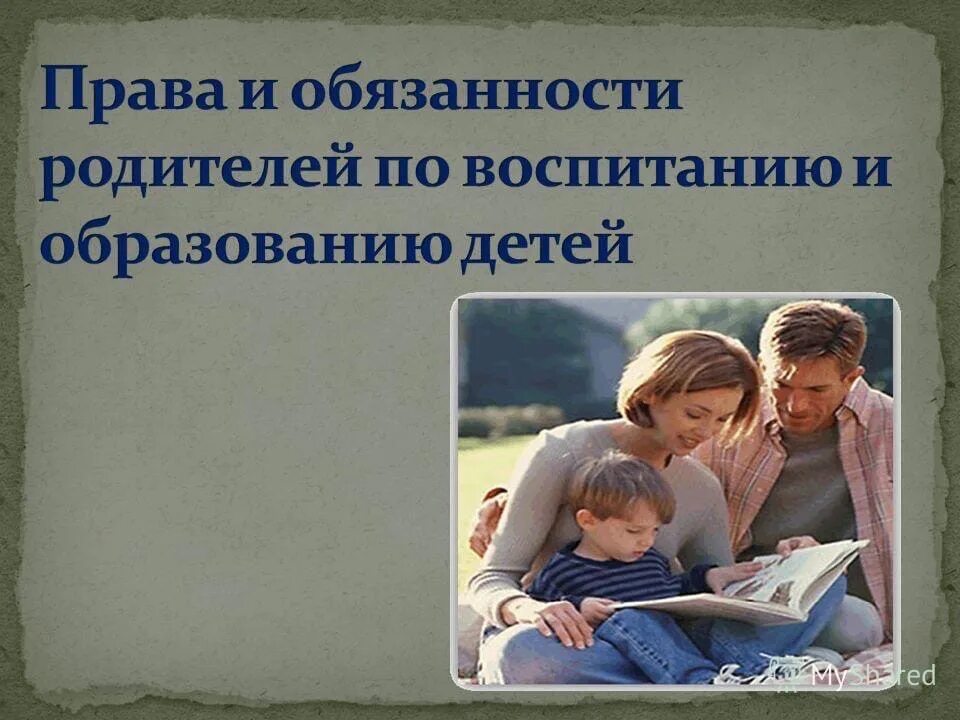 Права и обязанности родителей по воспитанию и образованию детей

MyShared